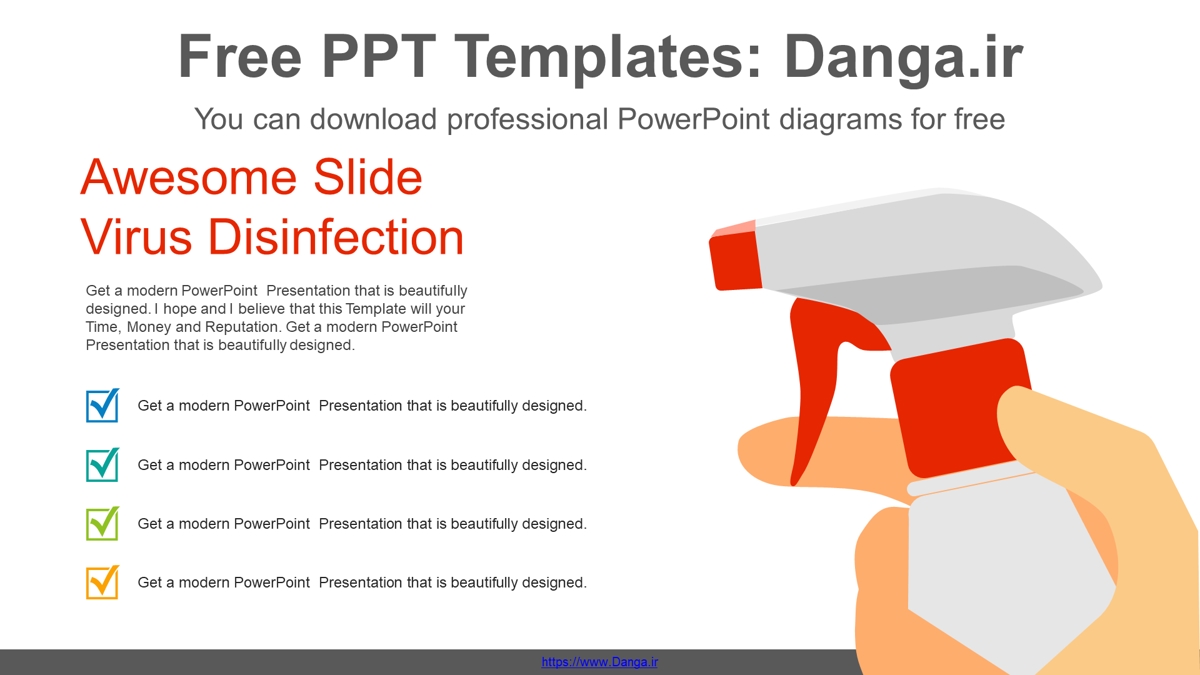 Free PPT Templates: Danga.ir

You can download professional PowerPoint diagrams for free

Awesome Slide
Virus Disinfection

Get a modern PowerPoint Presentation that is beautifully designed. I hope and I believe that this Template will your Time, Money and Reputation. Get a modern PowerPoint Presentation that is beautifully designed.

☑ Get a modern PowerPoint Presentation that is beautifully designed.

☑ Get a modern PowerPoint Presentation that is beautifully designed.

☑ Get a modern PowerPoint Presentation that is beautifully designed.

☑ Get a modern PowerPoint Presentation that is beautifully designed.

https://www.Danga.ir